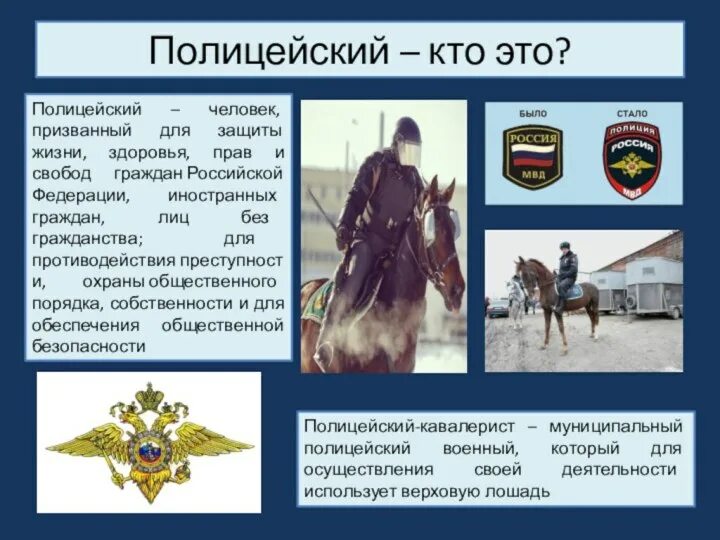 Полицейский – кто это?

Полицейский – человек, призванный для защиты жизни, здоровья, прав и свобод граждан Российской Федерации, иностранных граждан, лиц без гражданства; для противодействия преступности, охраны общественного порядка, собственности и для обеспечения общественной безопасности

БЫЛО

РОССИЯ

МВД

СТАЛО

ПОЛИЦИЯ

РОССИЯ

МВД

Полицейский-кавалерист – муниципальный полицейский военный, который для осуществления своей деятельности использует верховую лошадь